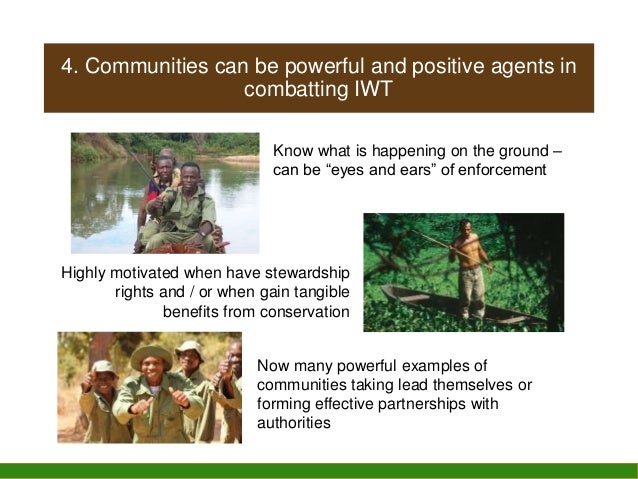 4. Communities can be powerful and positive agents in combatting IWT

Know what is happening on the ground – can be “eyes and ears” of enforcement

Highly motivated when have stewardship rights and / or when gain tangible benefits from conservation

Now many powerful examples of communities taking lead themselves or forming effective partnerships with authorities